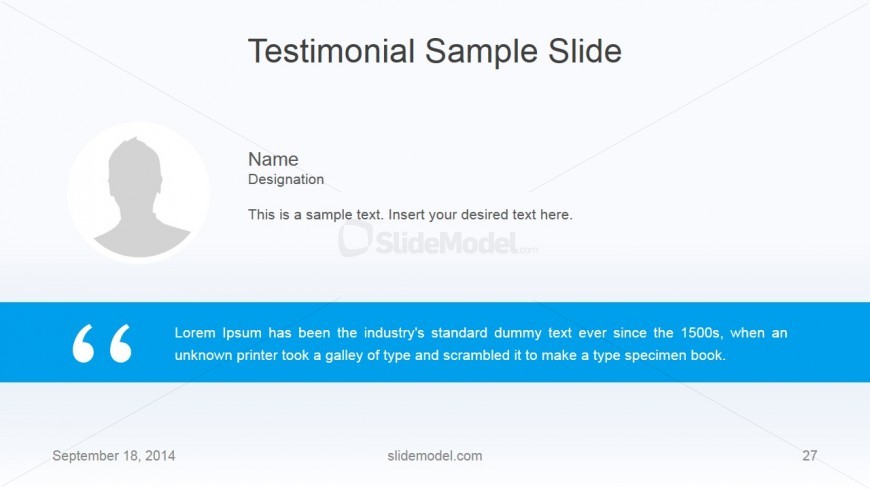 Testimonial Sample Slide

Name
Designation

This is a sample text. Insert your desired text here.

SlideModel.com

“

Lorem Ipsum has been the industry's standard dummy text ever since the 1500s, when an unknown printer took a galley of type and scrambled it to make a type specimen book.

September 18, 2014

slidemodel.com

27